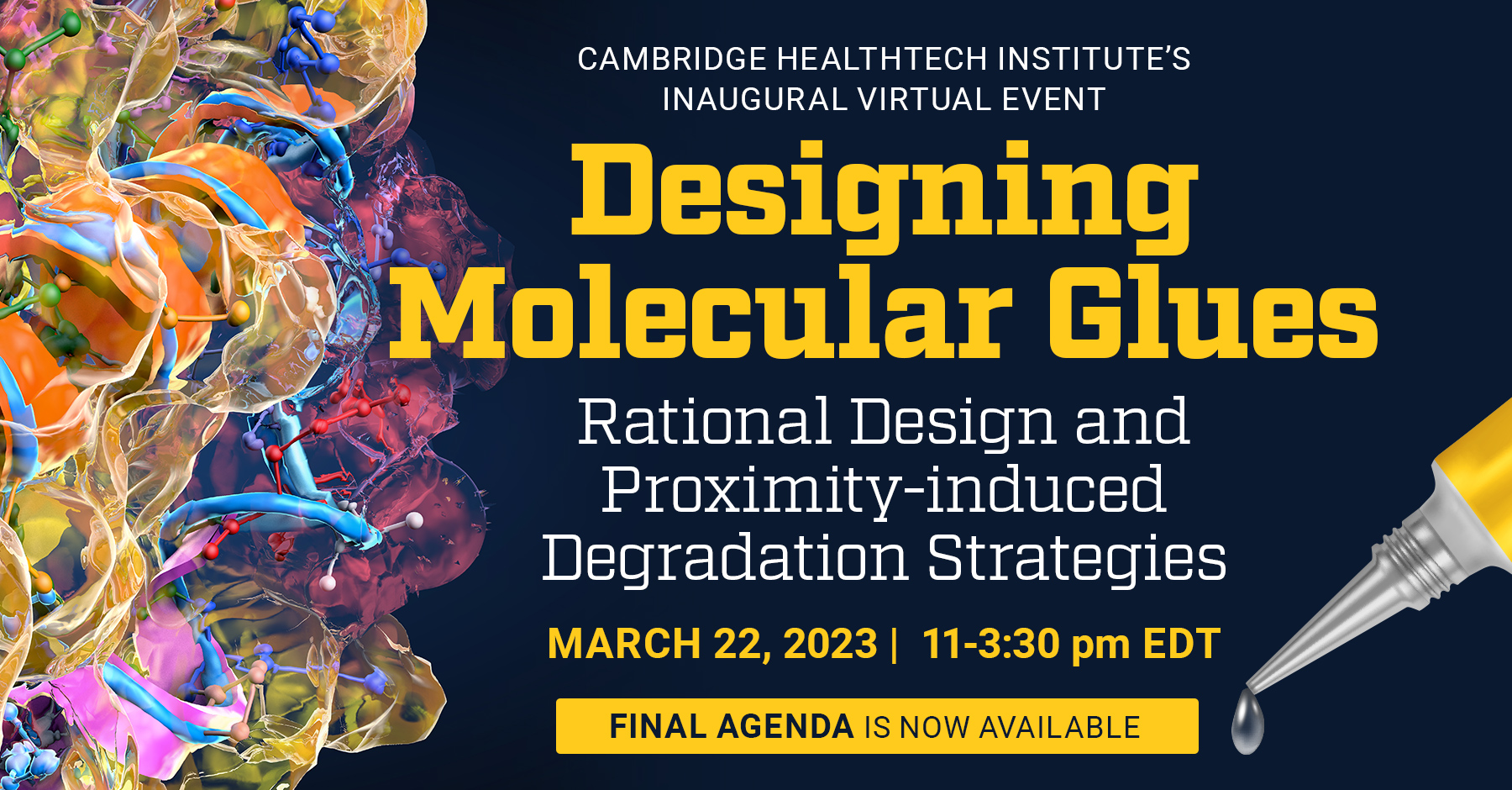 CAMBRIDGE HEALTHTECH INSTITUTE'S
INAUGURAL VIRTUAL EVENT

Designing Molecular Glues

Rational Design and Proximity-induced Degradation Strategies

MARCH 22, 2023 | 11-3:30 pm EDT

FINAL AGENDA IS NOW AVAILABLE